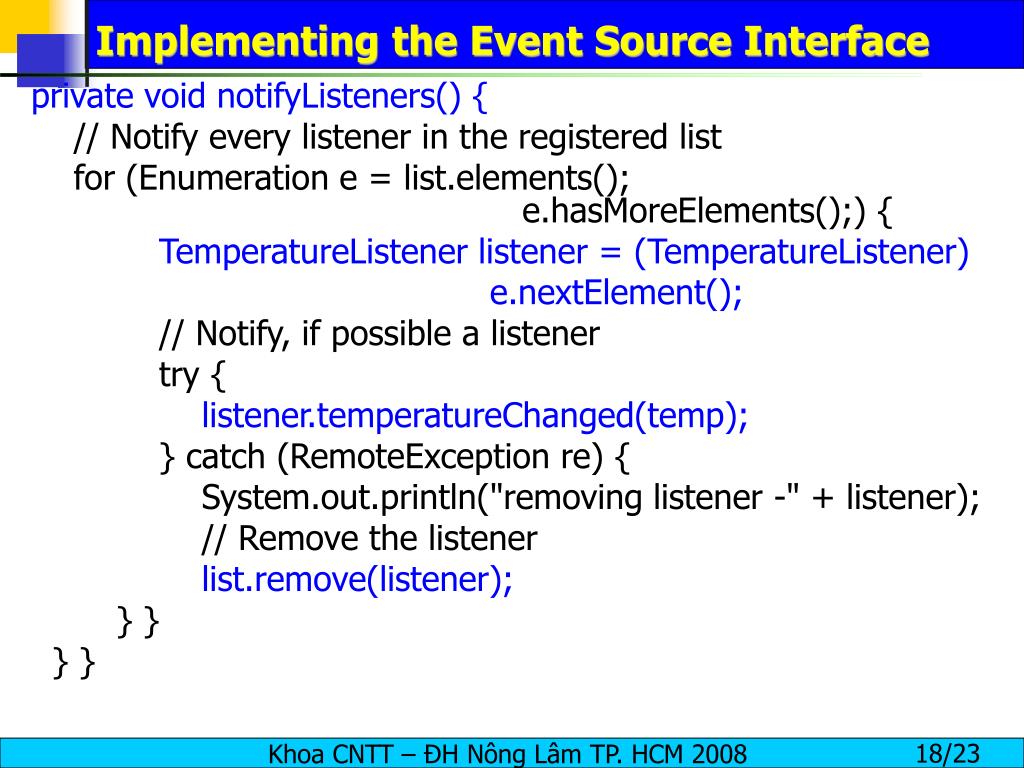 Implementing the Event Source Interface

private void notifyListeners() {
// Notify every listener in the registered list
for (Enumeration e = list.elements();
e.hasMoreElements();) {
TemperatureListener listener = (TemperatureListener)
e.nextElement();
// Notify, if possible a listener
try {
listener.temperatureChanged(temp);
} catch (RemoteException re) {
System.out.println("removing listener -" + listener);
// Remove the listener
list.remove(listener);
} }
} }

Khoa CNTT – ĐH Nông Lâm TP. HCM 2008 18/23